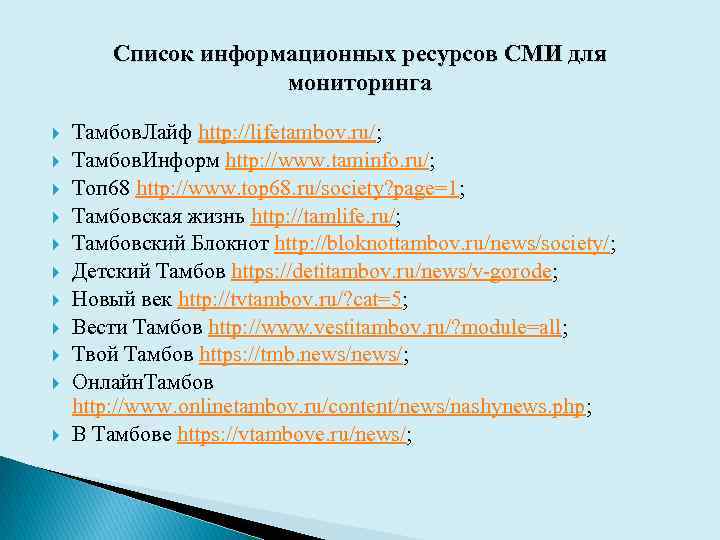 Список информационных ресурсов СМИ для мониторинга

ТамбовЛайф http://lifetambov.ru/;
ТамбовИнформ http://www.taminfo.ru/;
Топ68 http://www.top68.ru/society?page=1;
Тамбовская жизнь http://tamlife.ru/;
Тамбовский Блокнот http://bloknottambov.ru/news/society/;
Детский Тамбов https://detitambov.ru/news/v-gorode;
Новый век http://tvtambov.ru/?cat=5;
Вести Тамбов http://www.vestitambov.ru/?module=all;
Твой Тамбов https://tmb.news/news/;
ОнлайнТамбов http://www.onlinetambov.ru/content/news/nashynews.php;
В Тамбове https://vtambove.ru/news/;